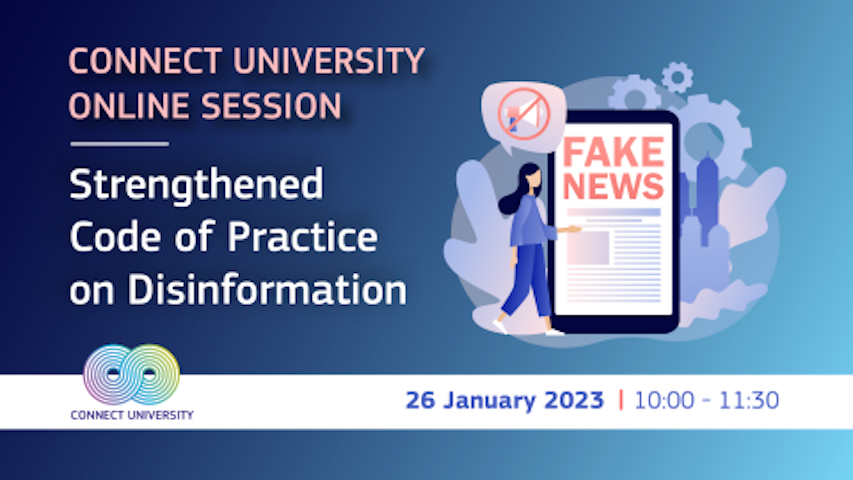 CONNECT UNIVERSITY ONLINE SESSION

Strengthened Code of Practice on Disinformation

FAKE NEWS

CONNECT UNIVERSITY

26 January 2023 | 10:00 - 11:30